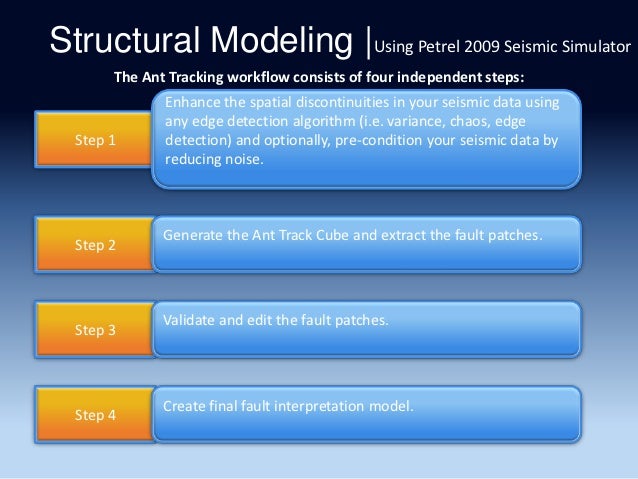 Structural Modeling |Using Petrel 2009 Seismic Simulator

The Ant Tracking workflow consists of four independent steps:

Step 1

Enhance the spatial discontinuities in your seismic data using any edge detection algorithm (i.e. variance, chaos, edge detection) and optionally, pre-condition your seismic data by reducing noise.

Step 2

Generate the Ant Track Cube and extract the fault patches.

Step 3

Validate and edit the fault patches.

Step 4

Create final fault interpretation model.